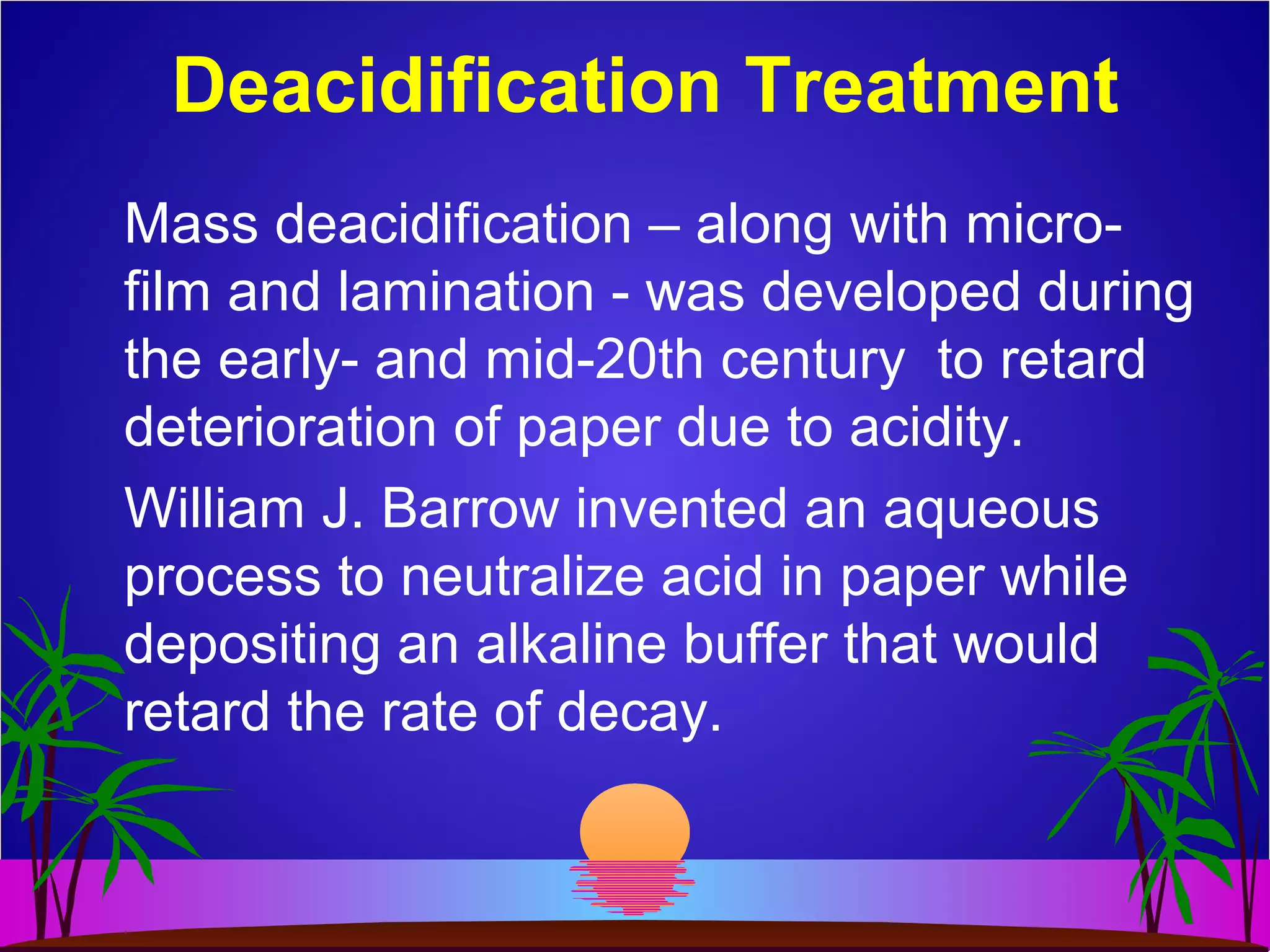 Deacidification Treatment

Mass deacidification – along with microfilm and lamination - was developed during the early- and mid-20th century to retard deterioration of paper due to acidity.

William J. Barrow invented an aqueous process to neutralize acid in paper while depositing an alkaline buffer that would retard the rate of decay.